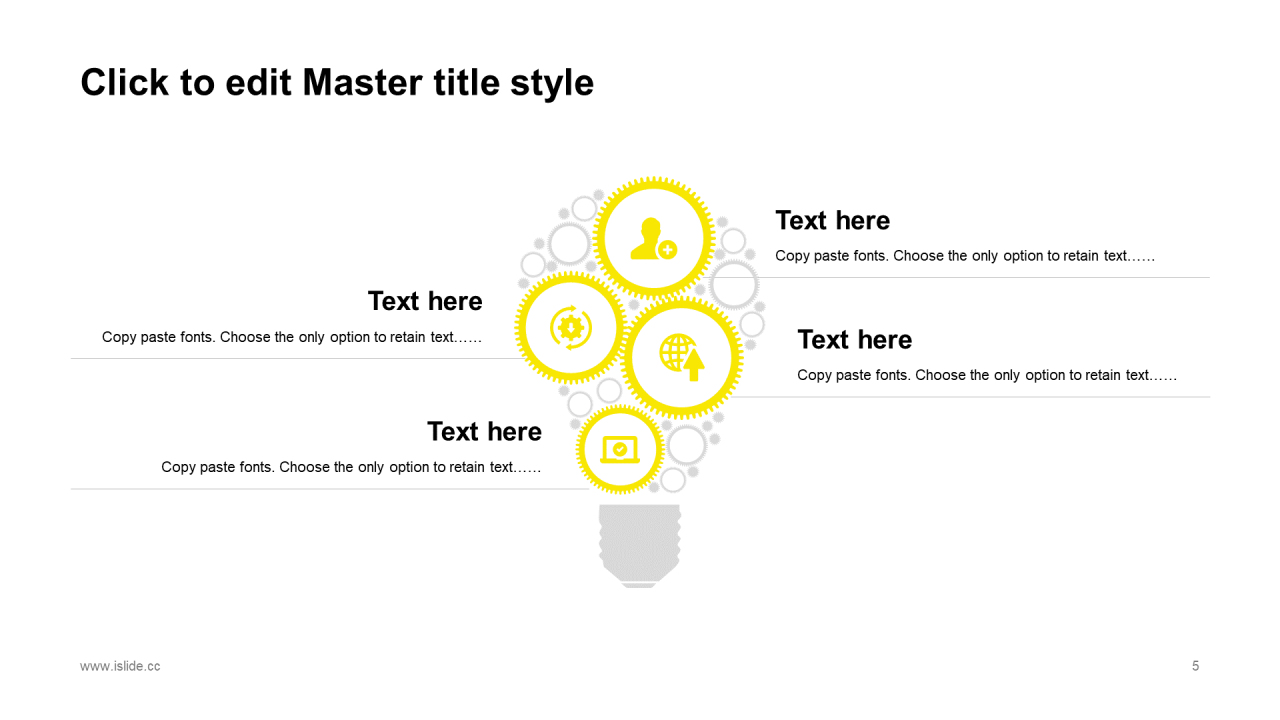 Click to edit Master title style

Text here
Copy paste fonts. Choose the only option to retain text……

Text here
Copy paste fonts. Choose the only option to retain text……

Text here
Copy paste fonts. Choose the only option to retain text……

Text here
Copy paste fonts. Choose the only option to retain text……

www.islide.cc

5